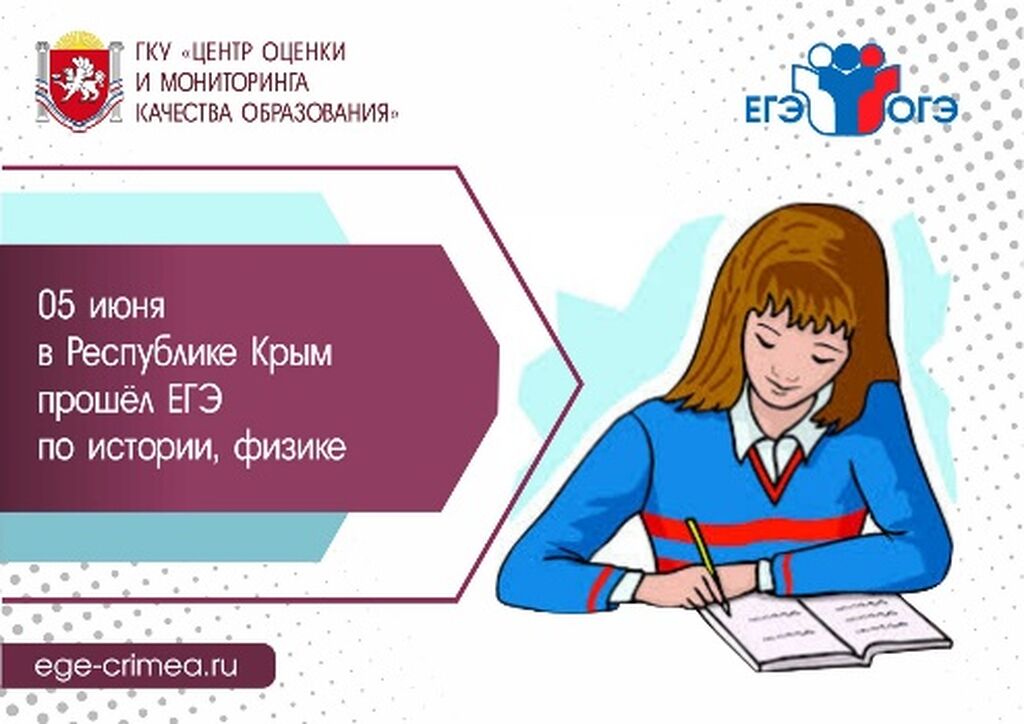 ГКУ «ЦЕНТР ОЦЕНКИ И МОНИТОРИНГА КАЧЕСТВА ОБРАЗОВАНИЯ»

ЕГЭ ОГЭ

05 июня
в Республике Крым
прошёл ЕГЭ
по истории, физике

ege-crimea.ru